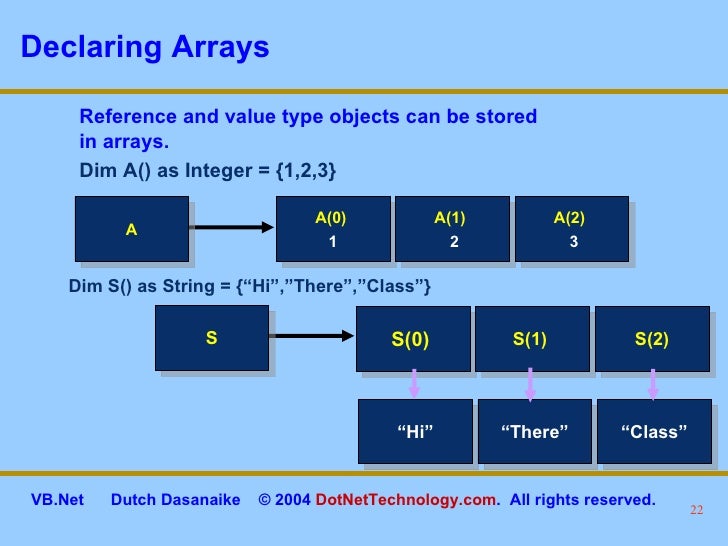 Declaring Arrays

Reference and value type objects can be stored in arrays.

Dim A() as Integer = {1,2,3}

A

A(0)
1

A(1)
2

A(2)
3

Dim S() as String = {“Hi”,”There”,”Class”}

S

S(0)

S(1)

S(2)

“Hi”

“There”

“Class”

VB.Net Dutch Dasanaike © 2004 DotNetTechnology.com. All rights reserved.

22